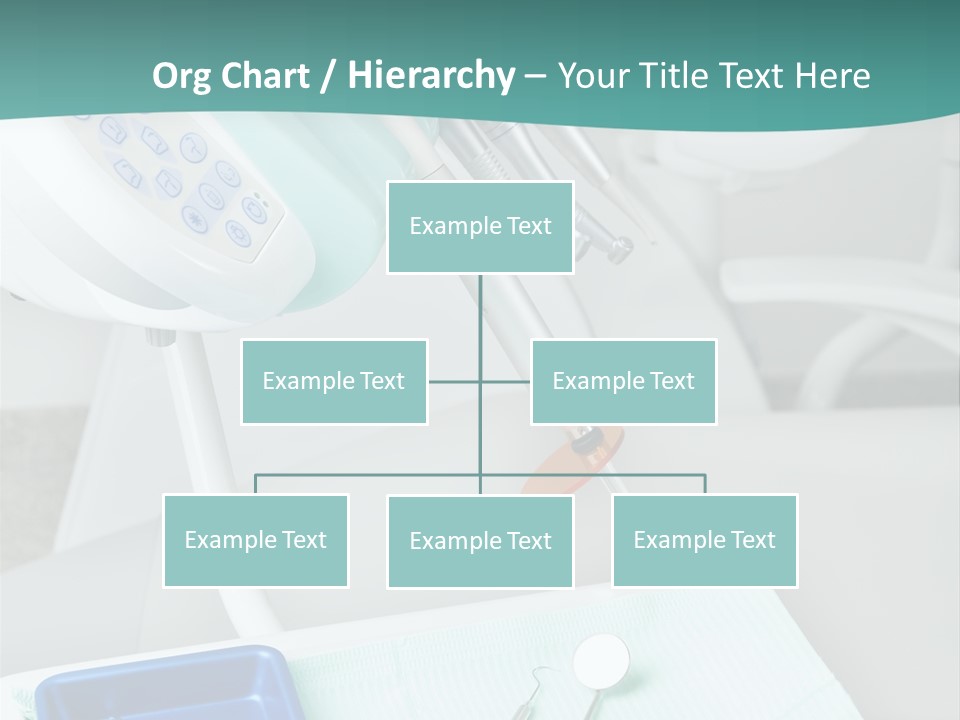 Org Chart / Hierarchy – Your Title Text Here

Example Text

Example Text

Example Text

Example Text

Example Text

Example Text